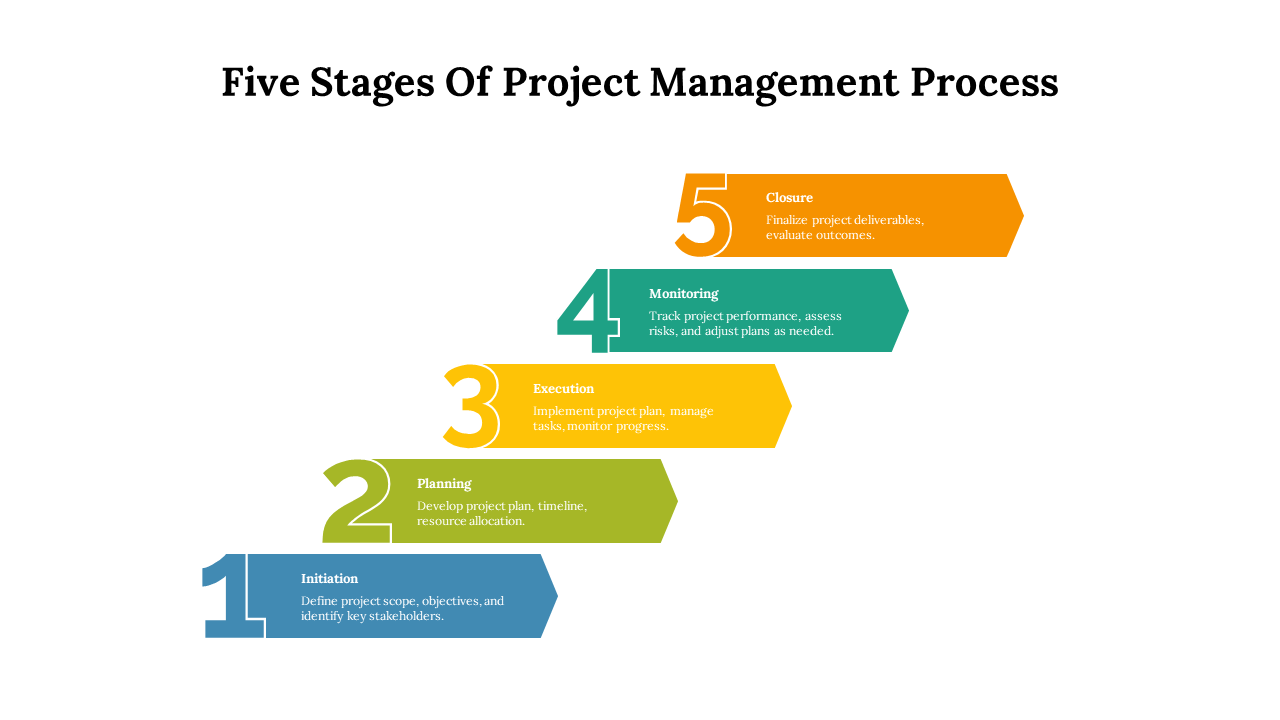 Five Stages Of Project Management Process

5
Closure
Finalize project deliverables, evaluate outcomes.

4
Monitoring
Track project performance, assess risks, and adjust plans as needed.

3
Execution
Implement project plan, manage tasks, monitor progress.

2
Planning
Develop project plan, timeline, resource allocation.

1
Initiation
Define project scope, objectives, and identify key stakeholders.